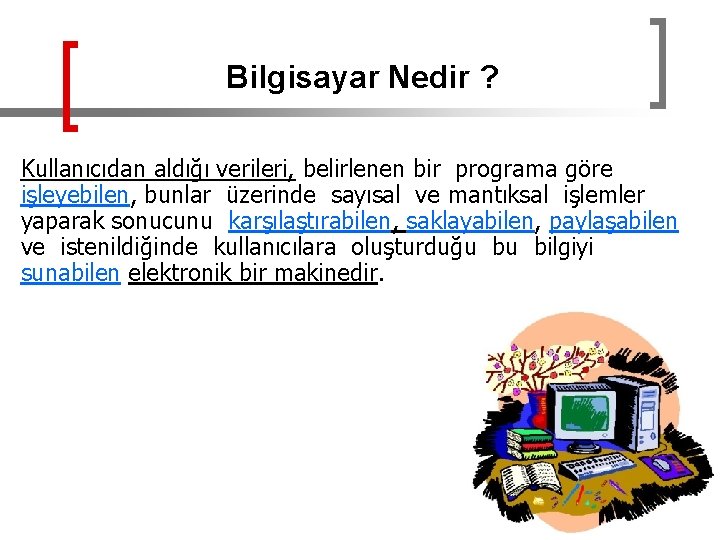 Bilgisayar Nedir ?

Kullanıcıdan aldığı verileri, belirlenen bir programa göre işleyebilen, bunlar üzerinde sayısal ve mantıksal işlemler yaparak sonucunu karşılaştırabilen, saklayabilen, paylaşabilen ve istenildiğinde kullanıcılara oluşturduğu bu bilgiyi sunabilen elektronik bir makinedir.